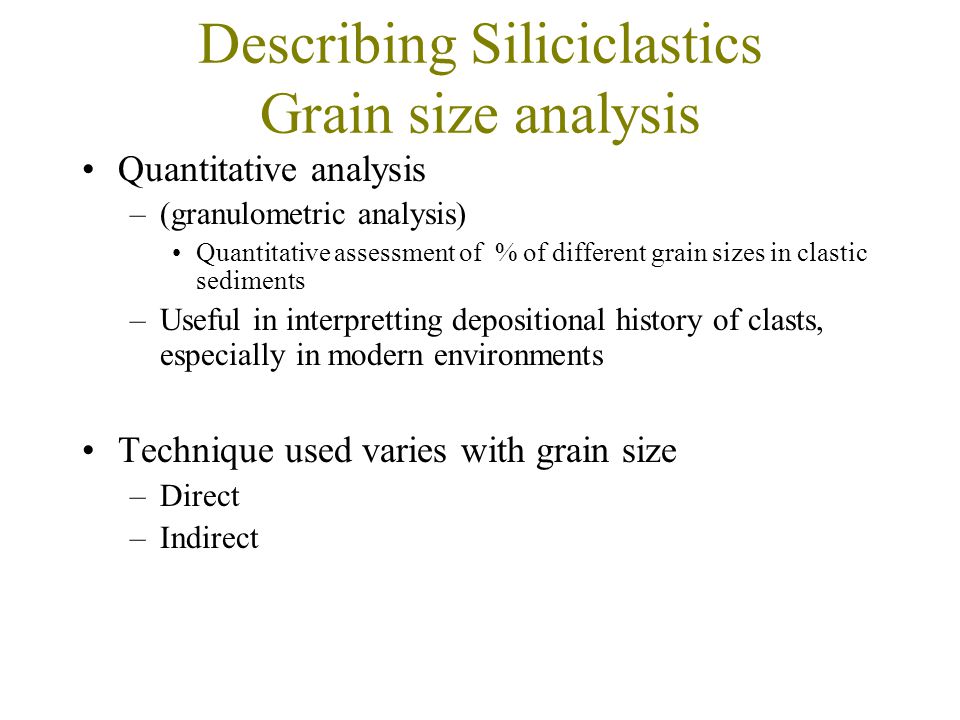 Describing Siliciclastics
Grain size analysis

• Quantitative analysis
– (granulometric analysis)
• Quantitative assessment of % of different grain sizes in clastic sediments
– Useful in interpretting depositional history of clasts, especially in modern environments

• Technique used varies with grain size
– Direct
– Indirect